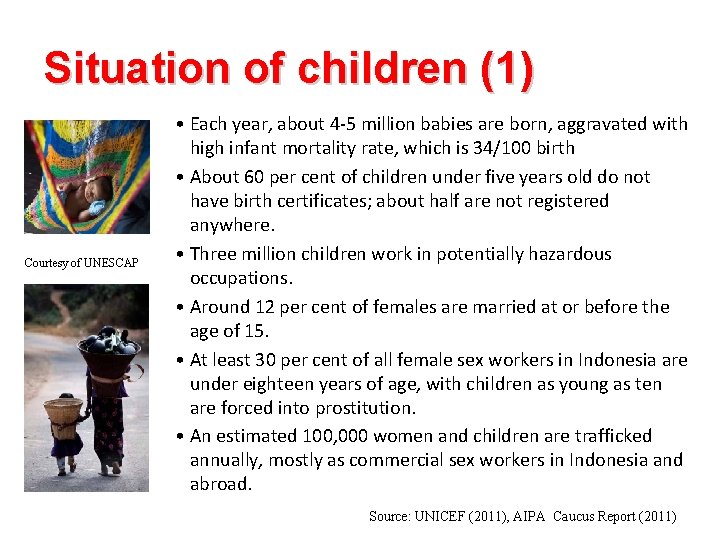 Situation of children (1)

Courtesy of UNESCAP

• Each year, about 4-5 million babies are born, aggravated with high infant mortality rate, which is 34/100 birth

• About 60 per cent of children under five years old do not have birth certificates; about half are not registered anywhere.

• Three million children work in potentially hazardous occupations.

• Around 12 per cent of females are married at or before the age of 15.

• At least 30 per cent of all female sex workers in Indonesia are under eighteen years of age, with children as young as ten are forced into prostitution.

• An estimated 100,000 women and children are trafficked annually, mostly as commercial sex workers in Indonesia and abroad.

Source: UNICEF (2011), AIPA Caucus Report (2011)